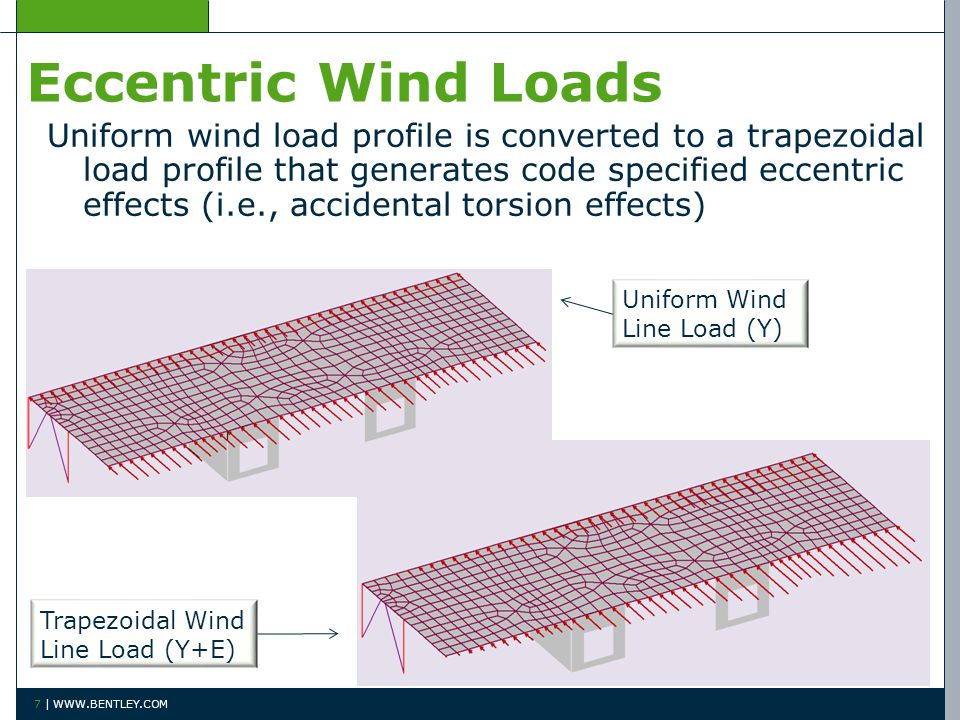 Eccentric Wind Loads

Uniform wind load profile is converted to a trapezoidal load profile that generates code specified eccentric effects (i.e., accidental torsion effects)

Uniform Wind Line Load (Y)

Trapezoidal Wind Line Load (Y+E)

7 | WWW.BENTLEY.COM